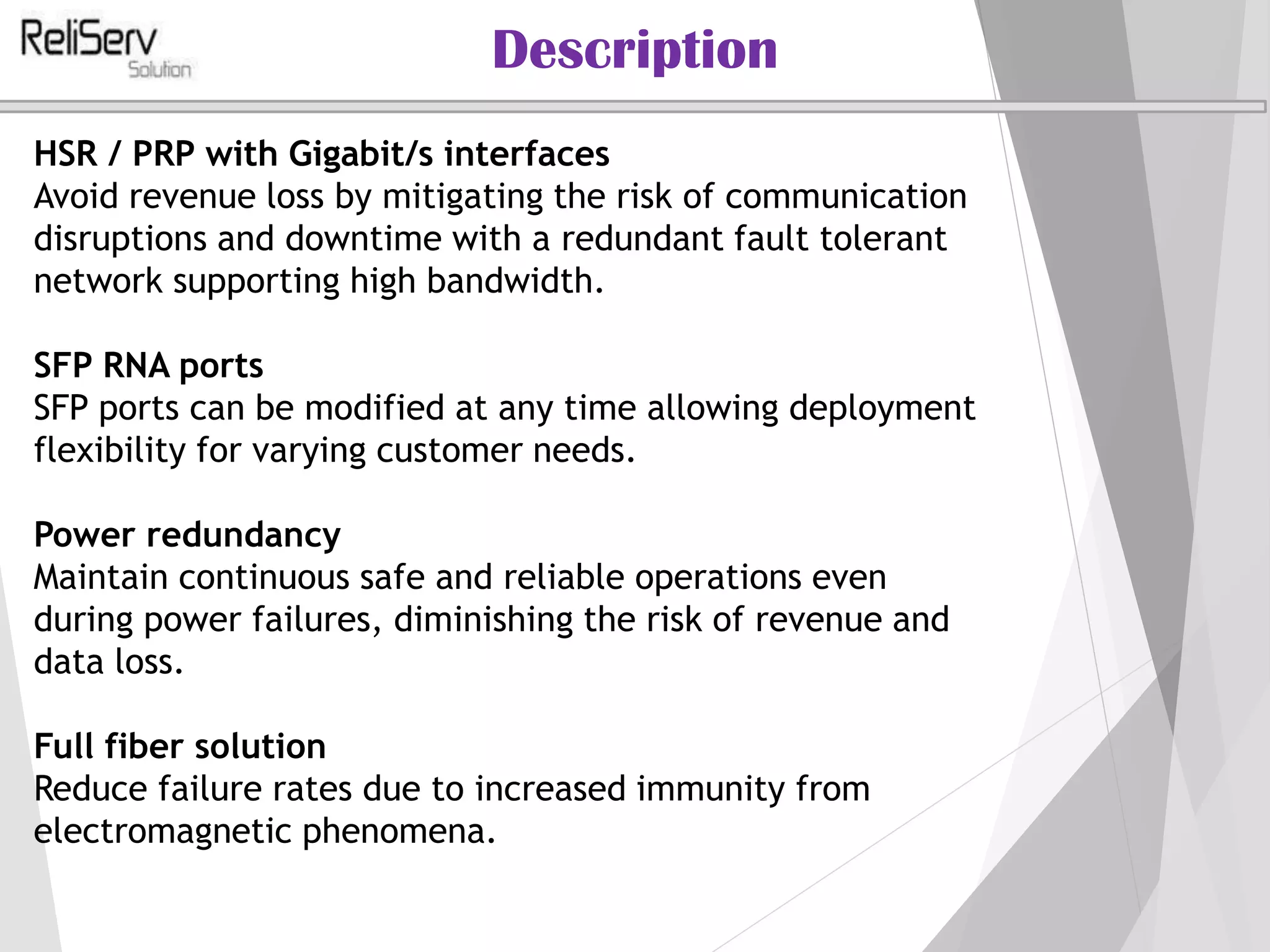 ReliServ
Solution

Description

HSR / PRP with Gigabit/s interfaces
Avoid revenue loss by mitigating the risk of communication disruptions and downtime with a redundant fault tolerant network supporting high bandwidth.

SFP RNA ports
SFP ports can be modified at any time allowing deployment flexibility for varying customer needs.

Power redundancy
Maintain continuous safe and reliable operations even during power failures, diminishing the risk of revenue and data loss.

Full fiber solution
Reduce failure rates due to increased immunity from electromagnetic phenomena.